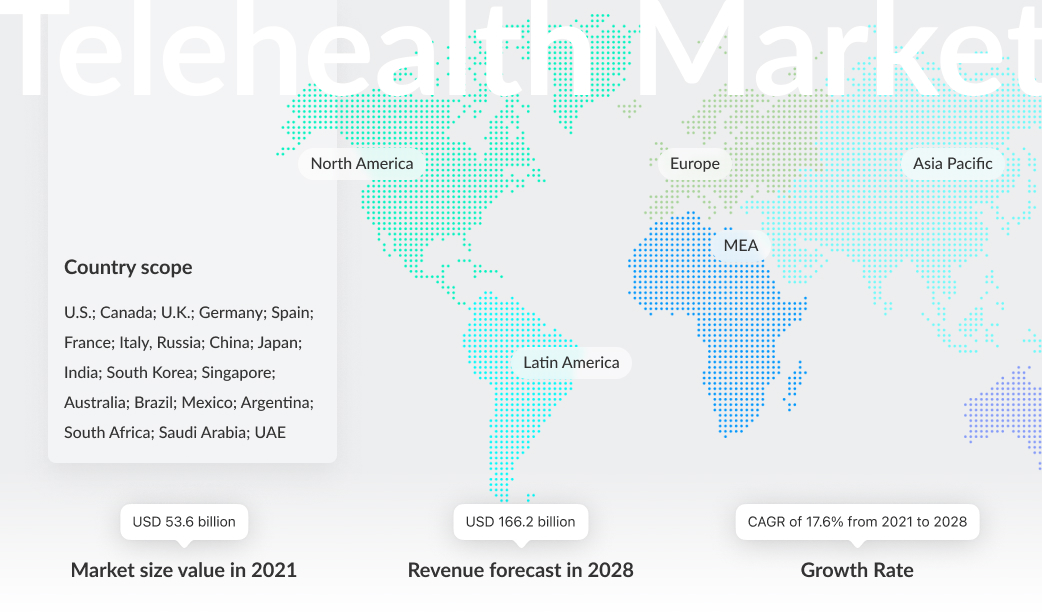 Telehealth Market

North America

Europe

Asia Pacific

MEA

Latin America

Country scope

U.S.; Canada; U.K.; Germany; Spain; France; Italy, Russia; China; Japan; India; South Korea; Singapore; Australia; Brazil; Mexico; Argentina; South Africa; Saudi Arabia; UAE

USD 53.6 billion

Market size value in 2021

USD 166.2 billion

Revenue forecast in 2028

CAGR of 17.6% from 2021 to 2028

Growth Rate